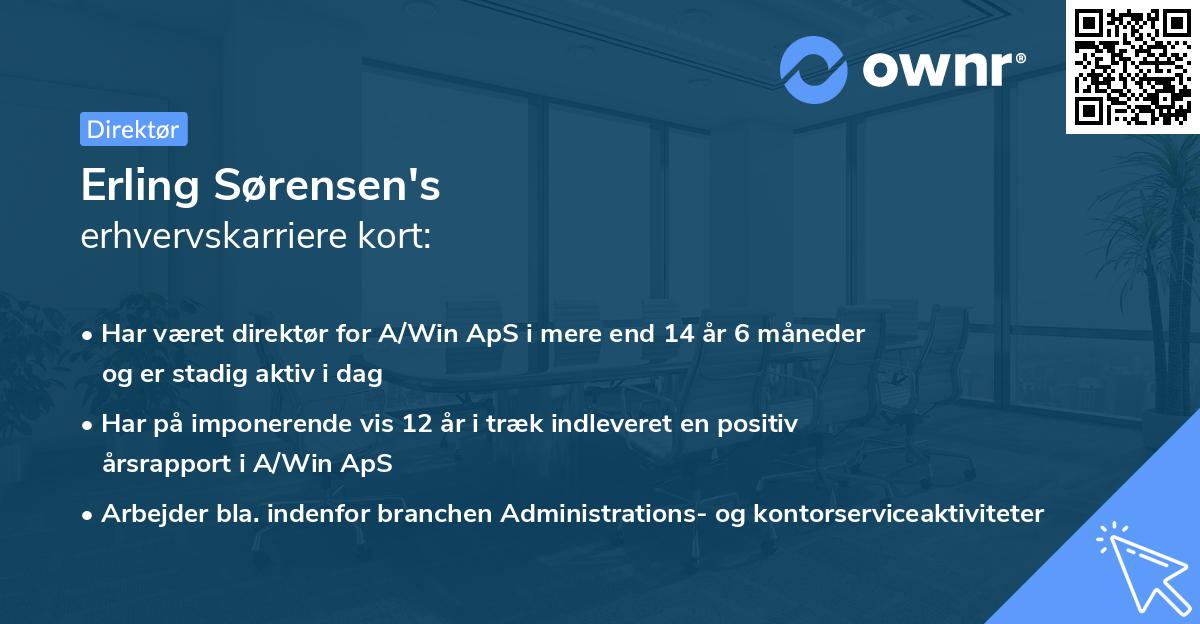 ownr®

Direktør

Erling Sørensen's
erhvervskarriere kort:

• Har været direktør for A/Win ApS i mere end 14 år 6 måneder og er stadig aktiv i dag

• Har på imponerende vis 12 år i træk indleveret en positiv årsrapport i A/Win ApS

• Arbejder bla. indenfor branchen Administrations- og kontorserviceaktiviteter